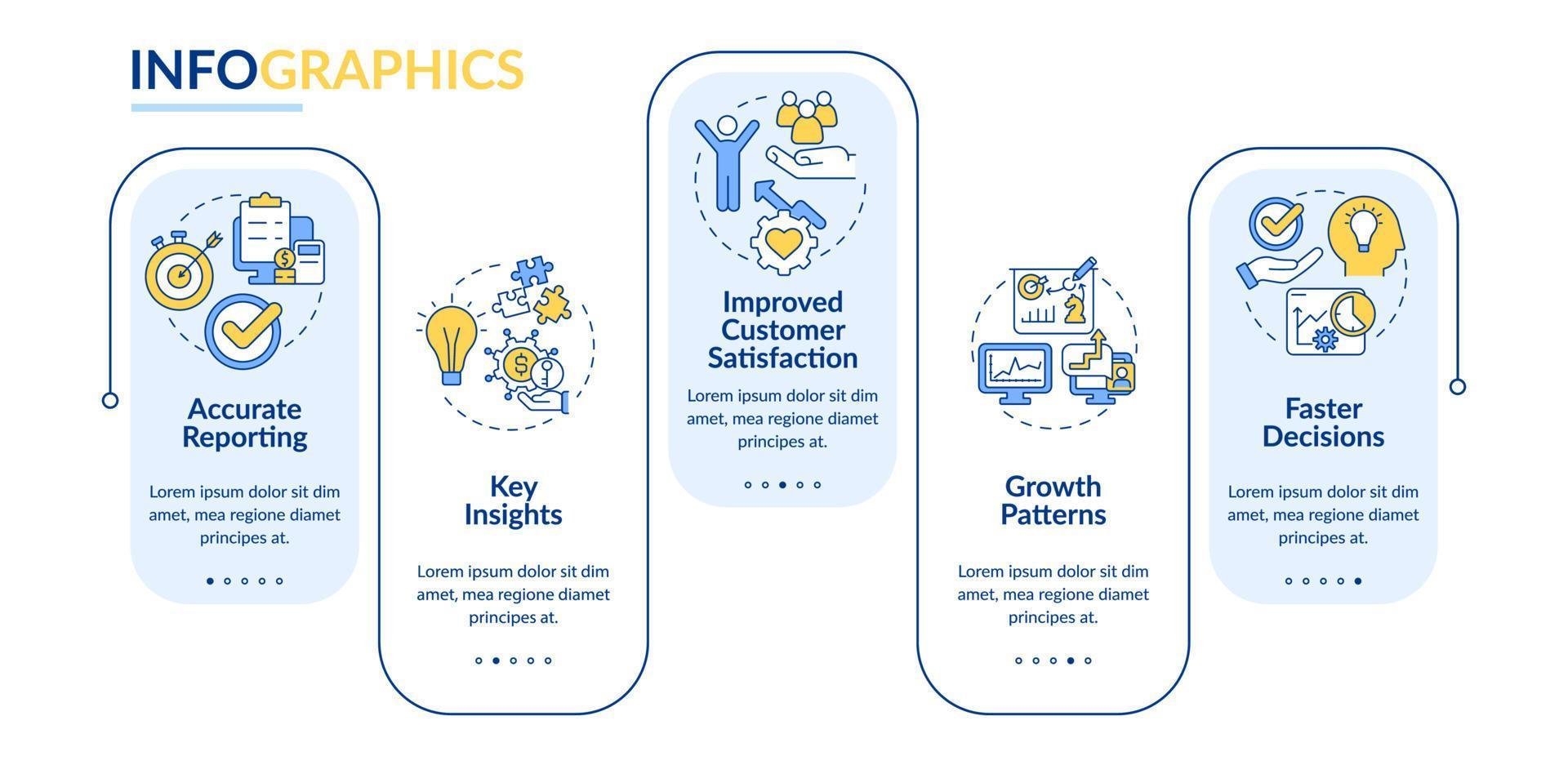 INFOGRAPHICS

Accurate Reporting

Lorem ipsum dolor sit dim amet, mea regione diamet principes at.

Key Insights

Lorem ipsum dolor sit dim amet, mea regione diamet principes at.

Improved Customer Satisfaction

Lorem ipsum dolor sit dim amet, mea regione diamet principes at.

Growth Patterns

Lorem ipsum dolor sit dim amet, mea regione diamet principes at.

Faster Decisions

Lorem ipsum dolor sit dim amet, mea regione diamet principes at.